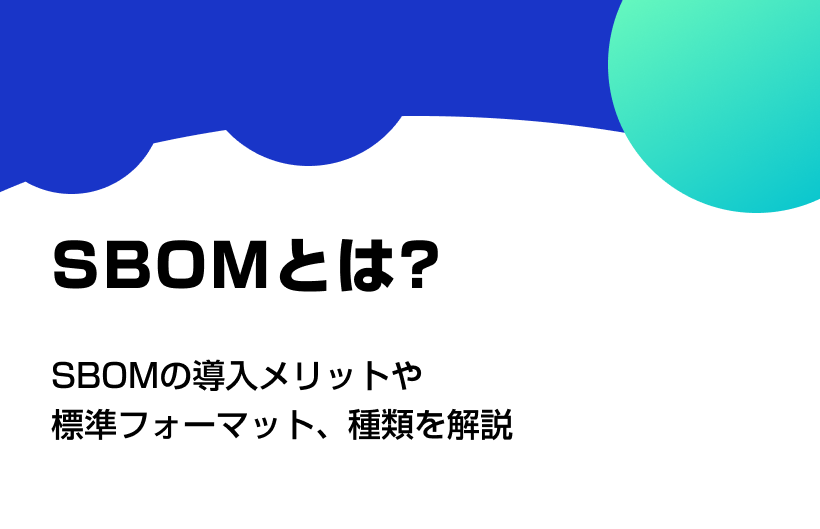 SBOMとは?

SBOMの導入メリットや
標準フォーマット、種類を解説